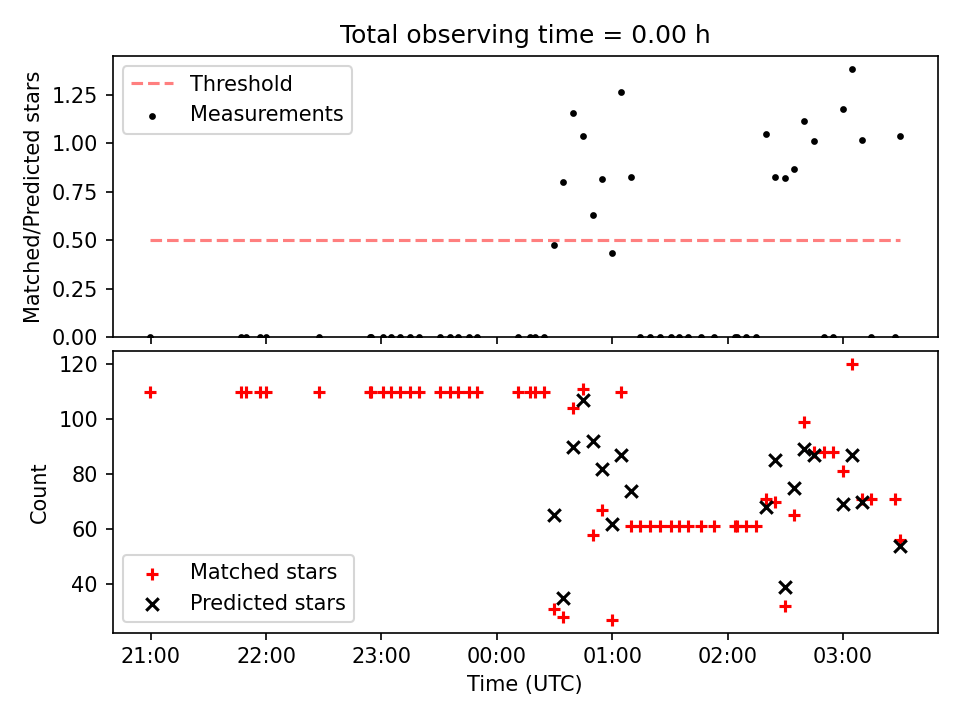 Total observing time = 0.00 h

Matched/Predicted stars

Threshold
Measurements

1.25
1.00
0.75
0.50
0.25
0.00

Count

120
100
80
60
40

Matched stars
Predicted stars

21:00
22:00
23:00
00:00
01:00
02:00
03:00

Time (UTC)